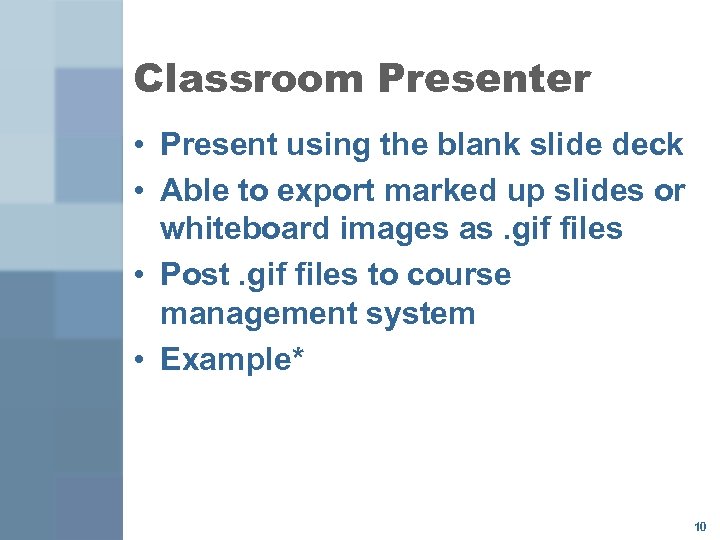 Classroom Presenter

• Present using the blank slide deck
• Able to export marked up slides or whiteboard images as .gif files
• Post .gif files to course management system
• Example*

10